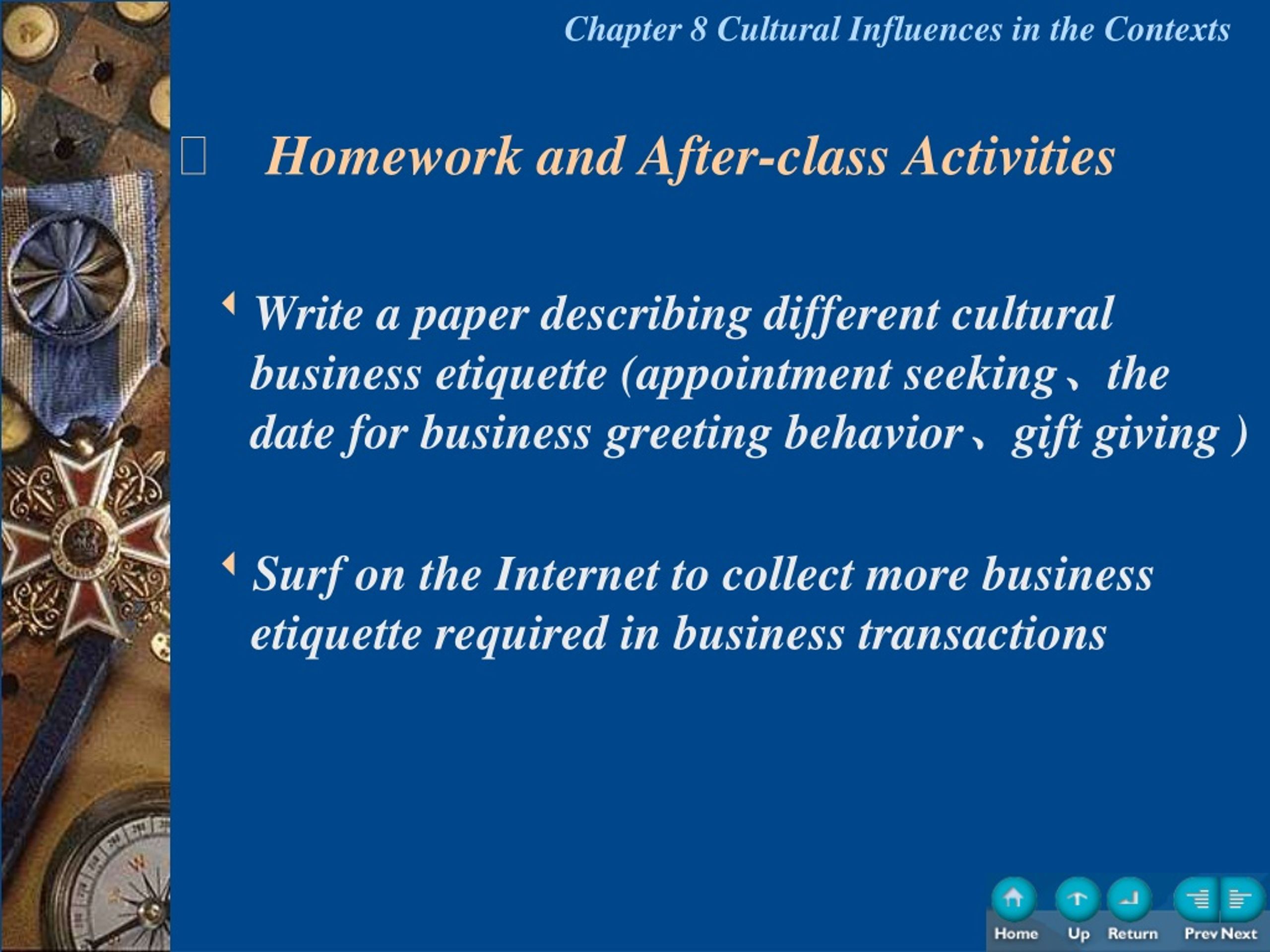 Chapter 8 Cultural Influences in the Contexts

Homework and After-class Activities

Write a paper describing different cultural business etiquette (appointment seeking、the date for business greeting behavior、gift giving )

Surf on the Internet to collect more business etiquette required in business transactions

Home Up Return Prev Next